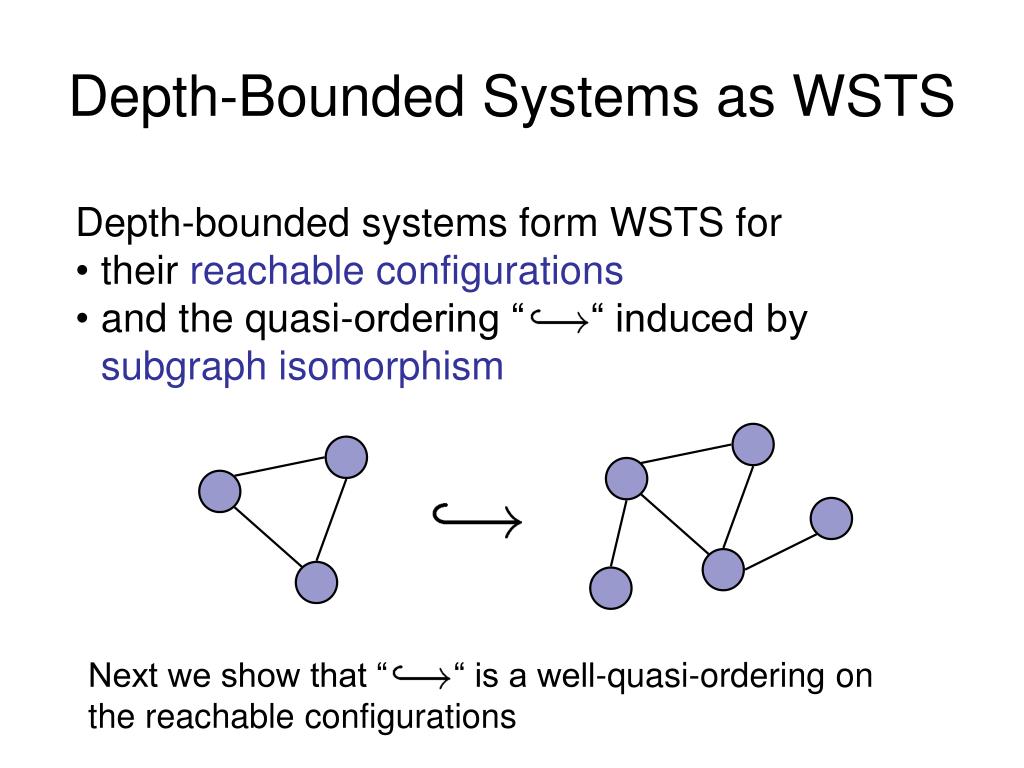 Depth-Bounded Systems as WSTS

Depth-bounded systems form WSTS for
• their reachable configurations
• and the quasi-ordering “$\hookrightarrow$“ induced by subgraph isomorphism

$\hookrightarrow$

Next we show that “$\hookrightarrow$“ is a well-quasi-ordering on the reachable configurations